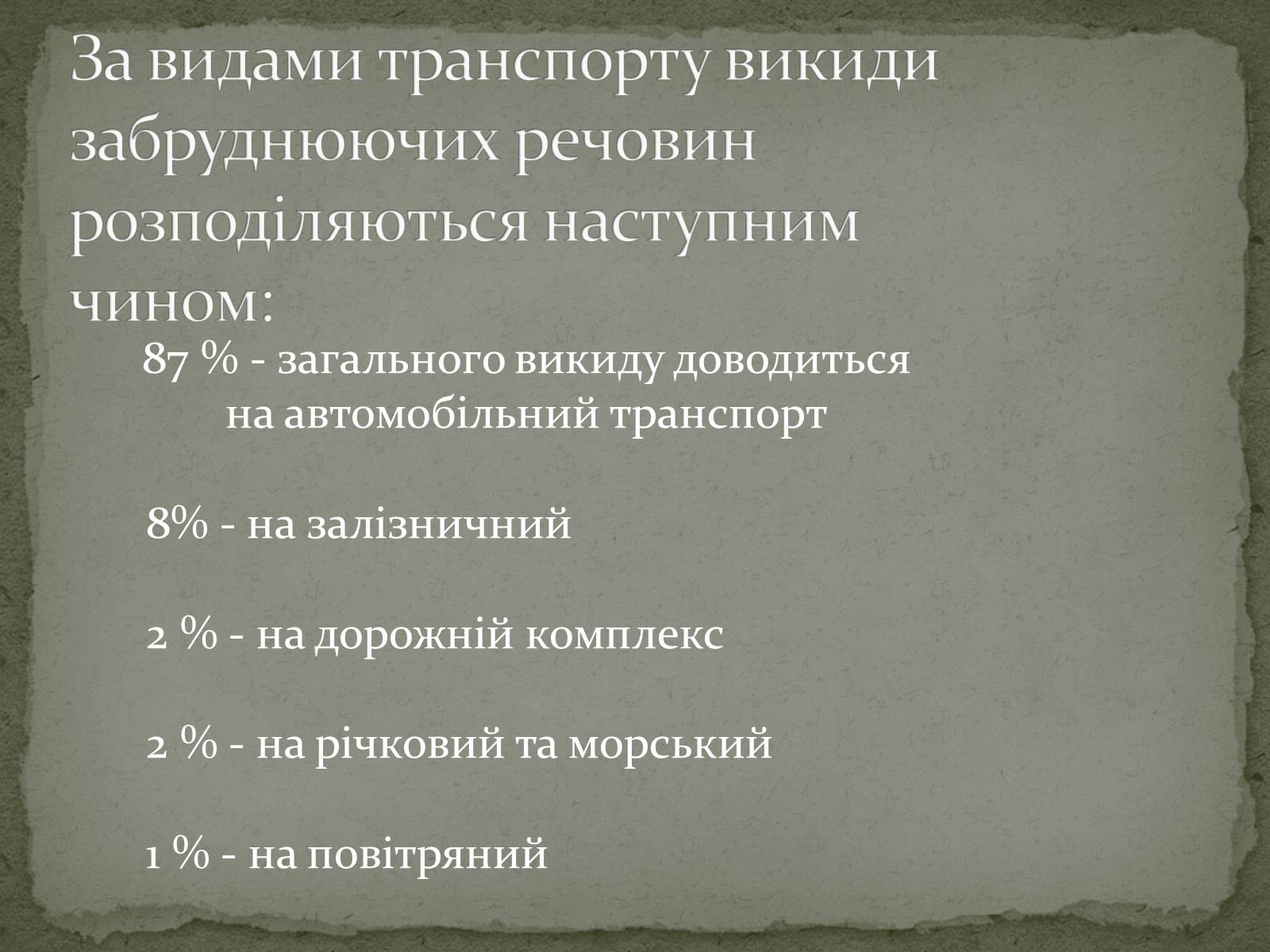 За видами транспорту викиди забруднюючих речовин розподіляються наступним чином:

87 % - загального викиду доводиться на автомобільний транспорт

8% - на залізничний

2 % - на дорожній комплекс

2 % - на річковий та морський

1 % - на повітряний